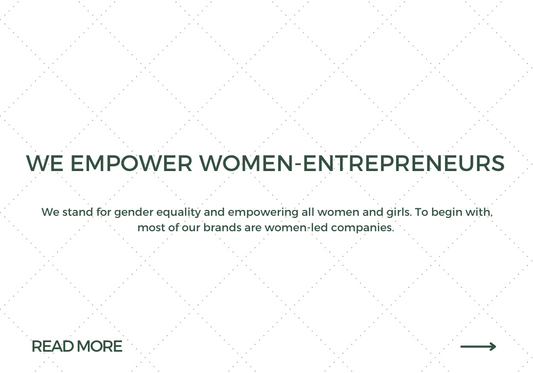 WE EMPOWER WOMEN-ENTREPRENEURS

We stand for gender equality and empowering all women and girls. To begin with, most of our brands are women-led companies.

READ MORE